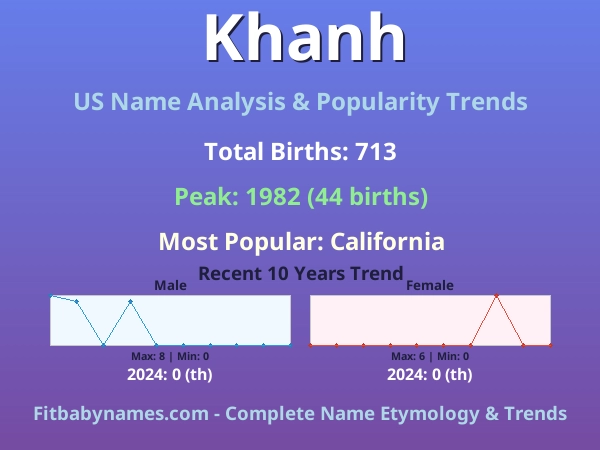 Khanh

US Name Analysis & Popularity Trends

Total Births: 713

Peak: 1982 (44 births)

Most Popular: California

Recent 10 Years Trend

Male

Max: 8 | Min: 0

2024: 0 (th)

Female

Max: 6 | Min: 0

2024: 0 (th)

Fitbabynames.com - Complete Name Etymology & Trends